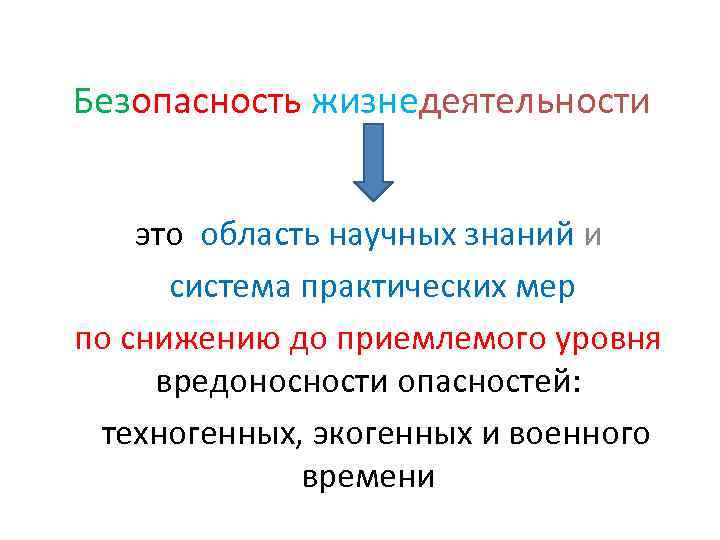 Безопасность жизнедеятельности

это область научных знаний и
система практических мер
по снижению до приемлемого уровня
вредоносности опасностей:
техногенных, экогенных и военного
времени